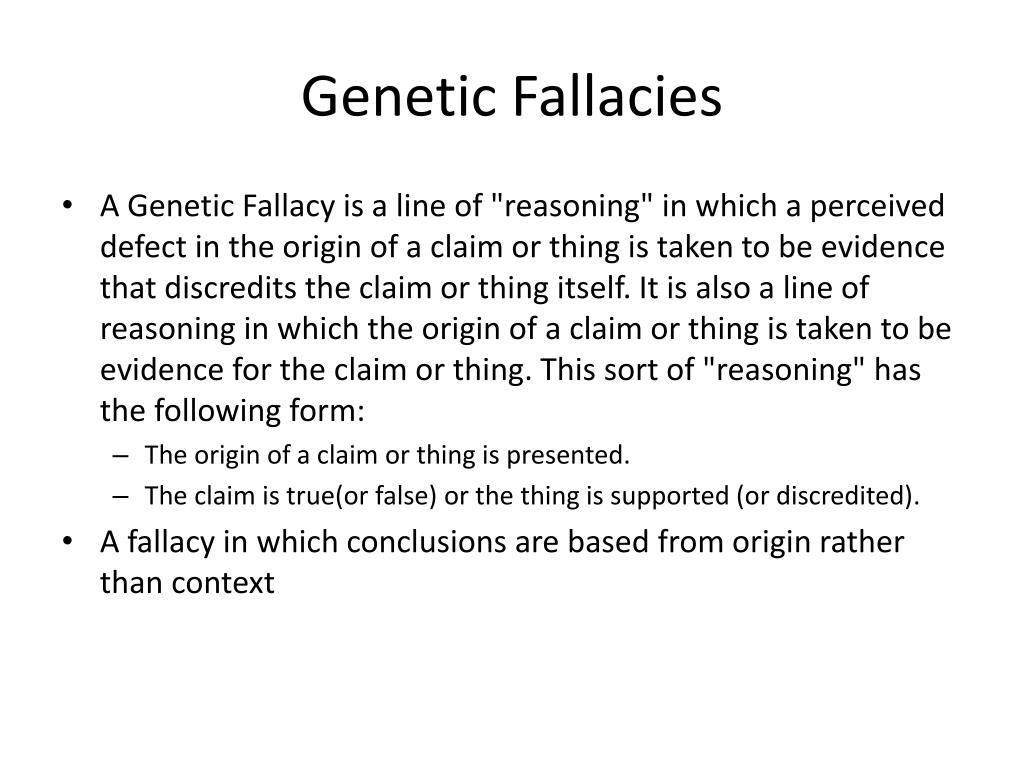 Genetic Fallacies

• A Genetic Fallacy is a line of "reasoning" in which a perceived defect in the origin of a claim or thing is taken to be evidence that discredits the claim or thing itself. It is also a line of reasoning in which the origin of a claim or thing is taken to be evidence for the claim or thing. This sort of "reasoning" has the following form:
  – The origin of a claim or thing is presented.
  – The claim is true(or false) or the thing is supported (or discredited).
• A fallacy in which conclusions are based from origin rather than context